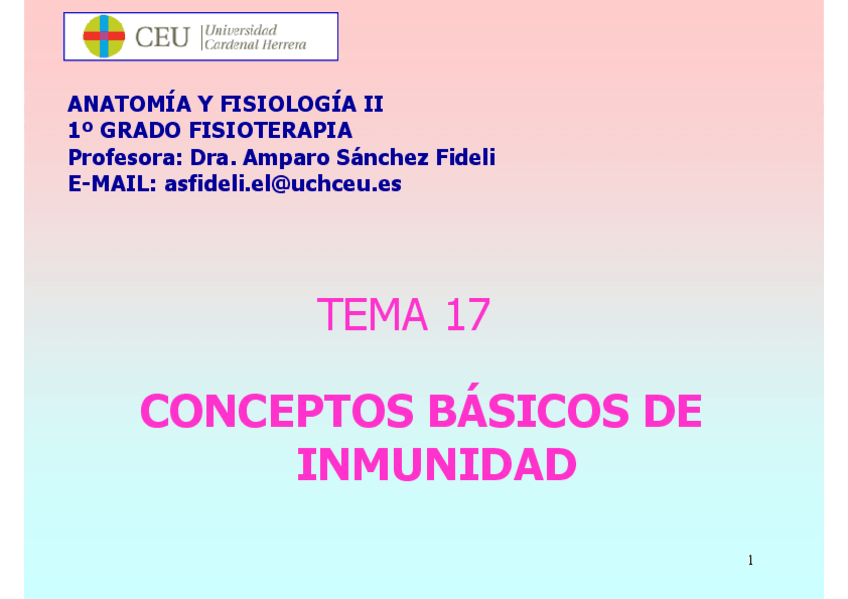 CEU Universidad Cardenal Herrera

ANATOMÍA Y FISIOLOGÍA II
1º GRADO FISIOTERAPIA
Profesora: Dra. Amparo Sánchez Fideli
E-MAIL: asfideli.el@uchceu.es

TEMA 17

CONCEPTOS BÁSICOS DE INMUNIDAD

1